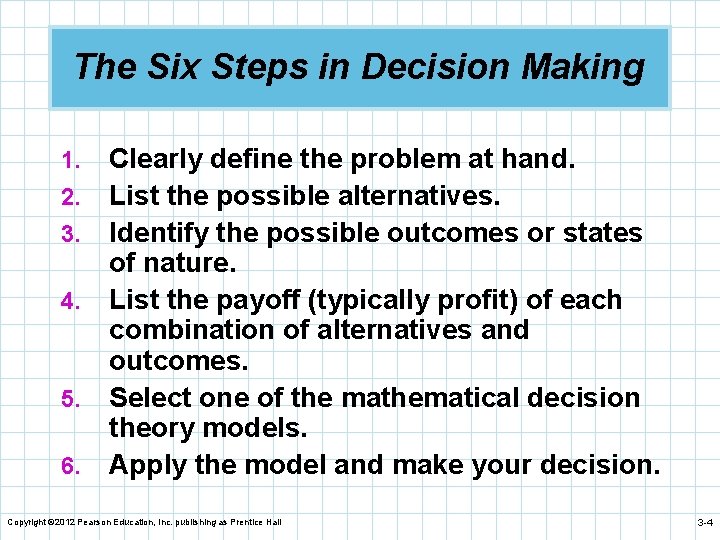 The Six Steps in Decision Making

1. Clearly define the problem at hand.
2. List the possible alternatives.
3. Identify the possible outcomes or states of nature.
4. List the payoff (typically profit) of each combination of alternatives and outcomes.
5. Select one of the mathematical decision theory models.
6. Apply the model and make your decision.

Copyright ©2012 Pearson Education, Inc. publishing as Prentice Hall

3-4